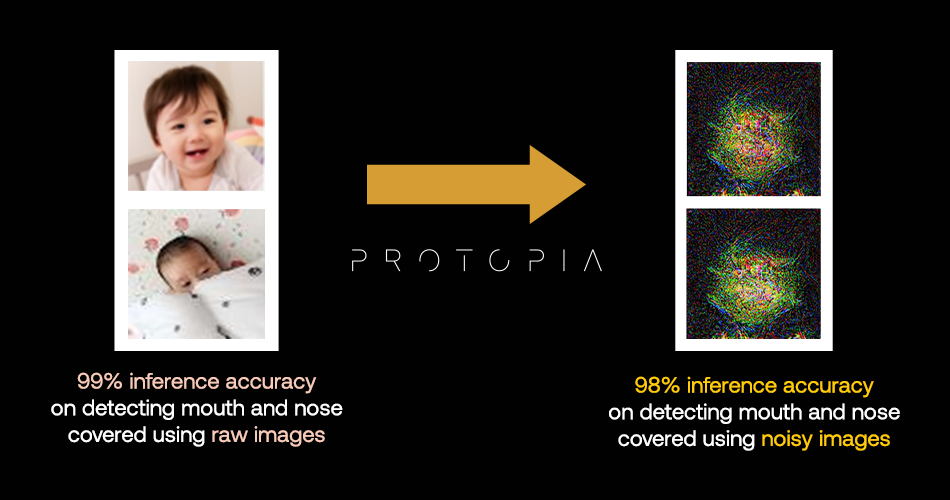 PROTOPIA

99% inference accuracy on detecting mouth and nose covered using raw images

98% inference accuracy on detecting mouth and nose covered using noisy images